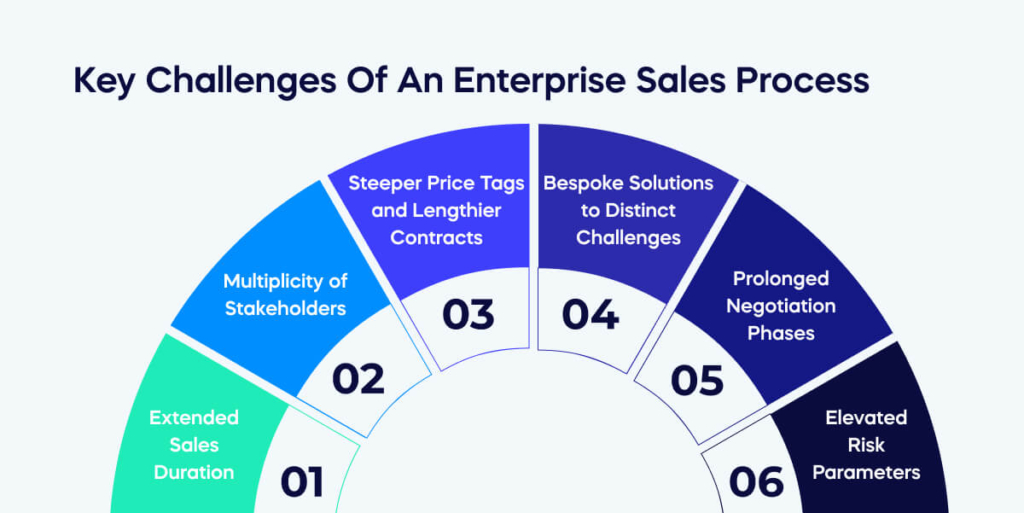 Key Challenges Of An Enterprise Sales Process

Extended Sales Duration

01

Multiplicity of Stakeholders

02

Steeper Price Tags and Lengthier Contracts

03

Bespoke Solutions to Distinct Challenges

04

Prolonged Negotiation Phases

05

Elevated Risk Parameters

06